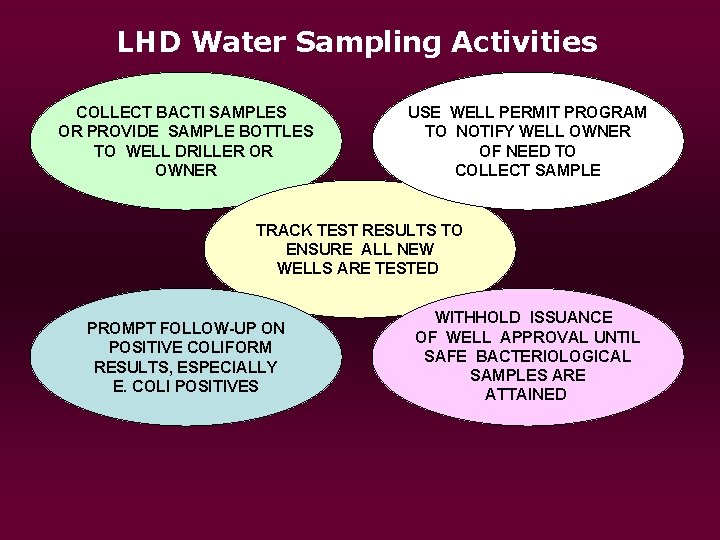 LHD Water Sampling Activities

COLLECT BACTI SAMPLES OR PROVIDE SAMPLE BOTTLES TO WELL DRILLER OR OWNER

USE WELL PERMIT PROGRAM TO NOTIFY WELL OWNER OF NEED TO COLLECT SAMPLE

TRACK TEST RESULTS TO ENSURE ALL NEW WELLS ARE TESTED

PROMPT FOLLOW-UP ON POSITIVE COLIFORM RESULTS, ESPECIALLY E. COLI POSITIVES

WITHHOLD ISSUANCE OF WELL APPROVAL UNTIL SAFE BACTERIOLOGICAL SAMPLES ARE ATTAINED